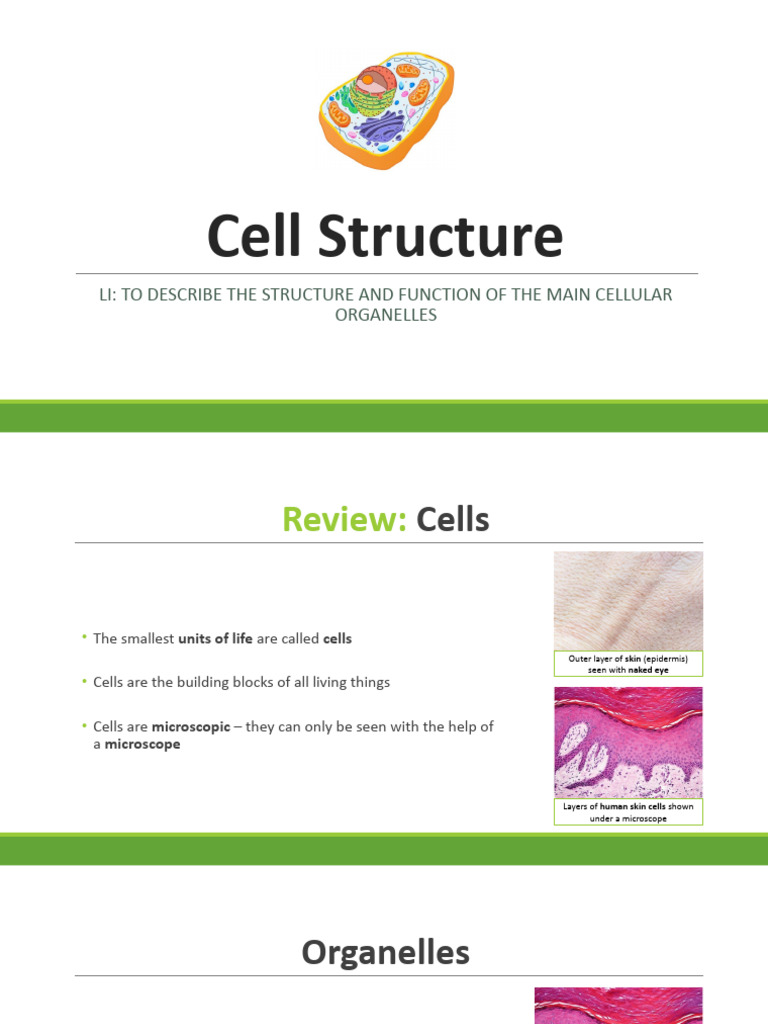 Cell Structure

LI: TO DESCRIBE THE STRUCTURE AND FUNCTION OF THE MAIN CELLULAR ORGANELLES

Review: Cells

• The smallest units of life are called cells

• Cells are the building blocks of all living things

• Cells are microscopic – they can only be seen with the help of a microscope

Outer layer of skin (epidermis) seen with naked eye

Layers of human skin cells shown under a microscope

Organelles